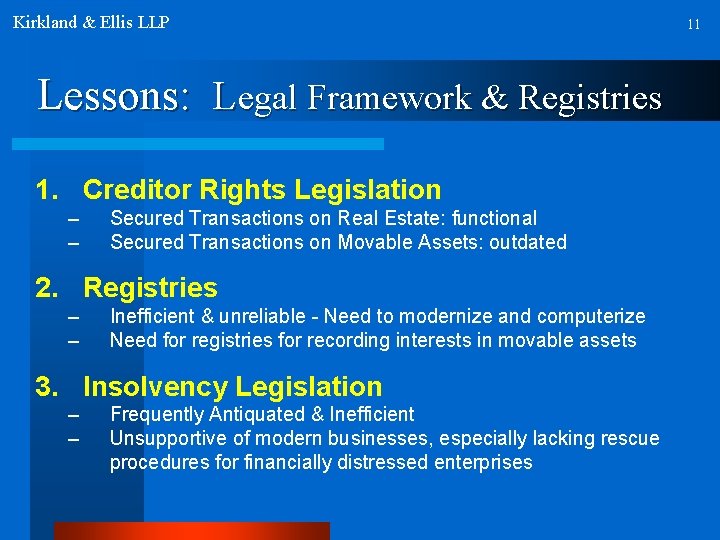 Kirkland & Ellis LLP

11

Lessons: Legal Framework & Registries

1. Creditor Rights Legislation
– Secured Transactions on Real Estate: functional
– Secured Transactions on Movable Assets: outdated

2. Registries
– Inefficient & unreliable - Need to modernize and computerize
– Need for registries for recording interests in movable assets

3. Insolvency Legislation
– Frequently Antiquated & Inefficient
– Unsupportive of modern businesses, especially lacking rescue procedures for financially distressed enterprises